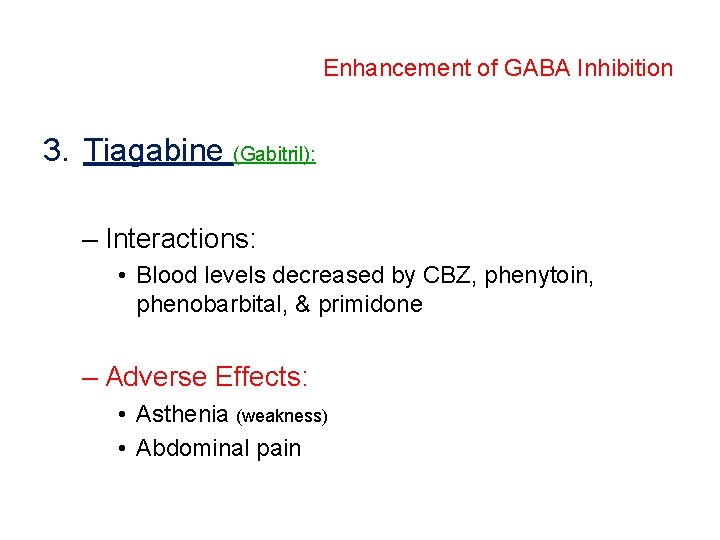 Enhancement of GABA Inhibition

3. Tiagabine (Gabitril):

– Interactions:
• Blood levels decreased by CBZ, phenytoin, phenobarbital, & primidone

– Adverse Effects:
• Asthenia (weakness)
• Abdominal pain